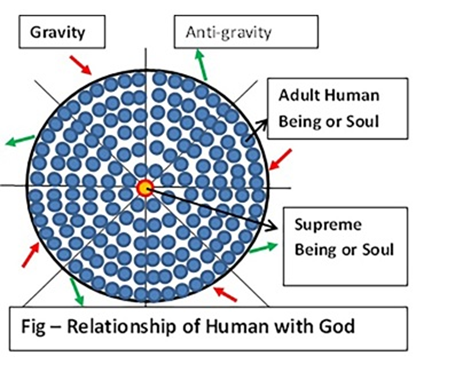 Gravity

Anti-gravity

Adult Human Being or Soul

Supreme Being or Soul

Fig – Relationship of Human with God